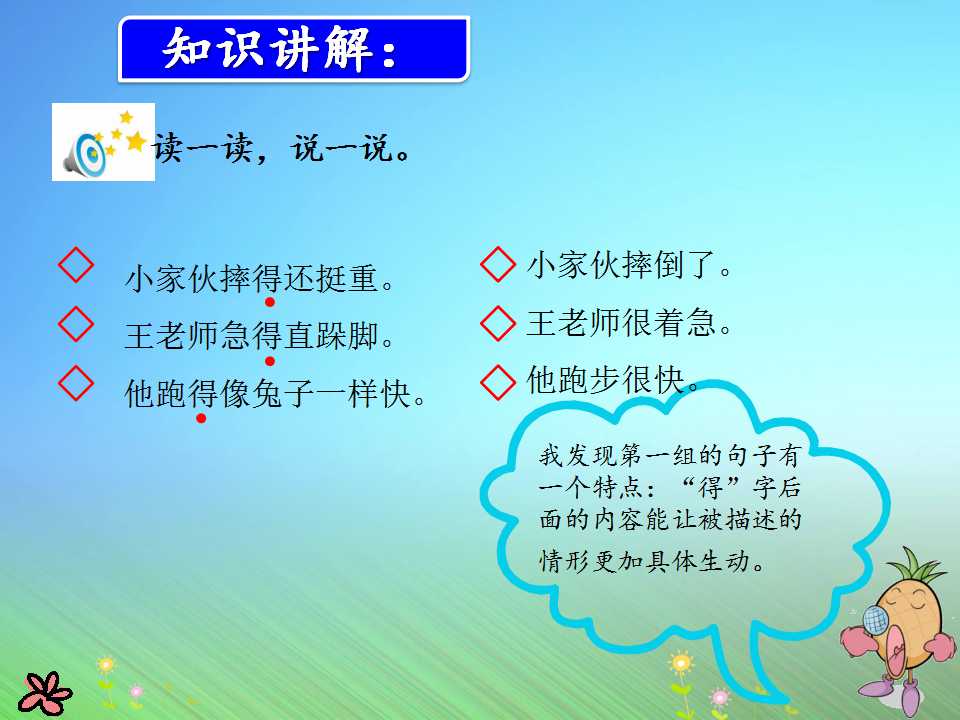 知识讲解：

读一读，说一说。

◇ 小家伙摔得还挺重。
◇ 王老师急得直跺脚。
◇ 他跑得像兔子一样快。

◇ 小家伙摔倒了。
◇ 王老师很着急。
◇ 他跑步很快。

我发现第一组的句子有一个特点：“得”字后面的内容能让被描述的情形更加具体生动。